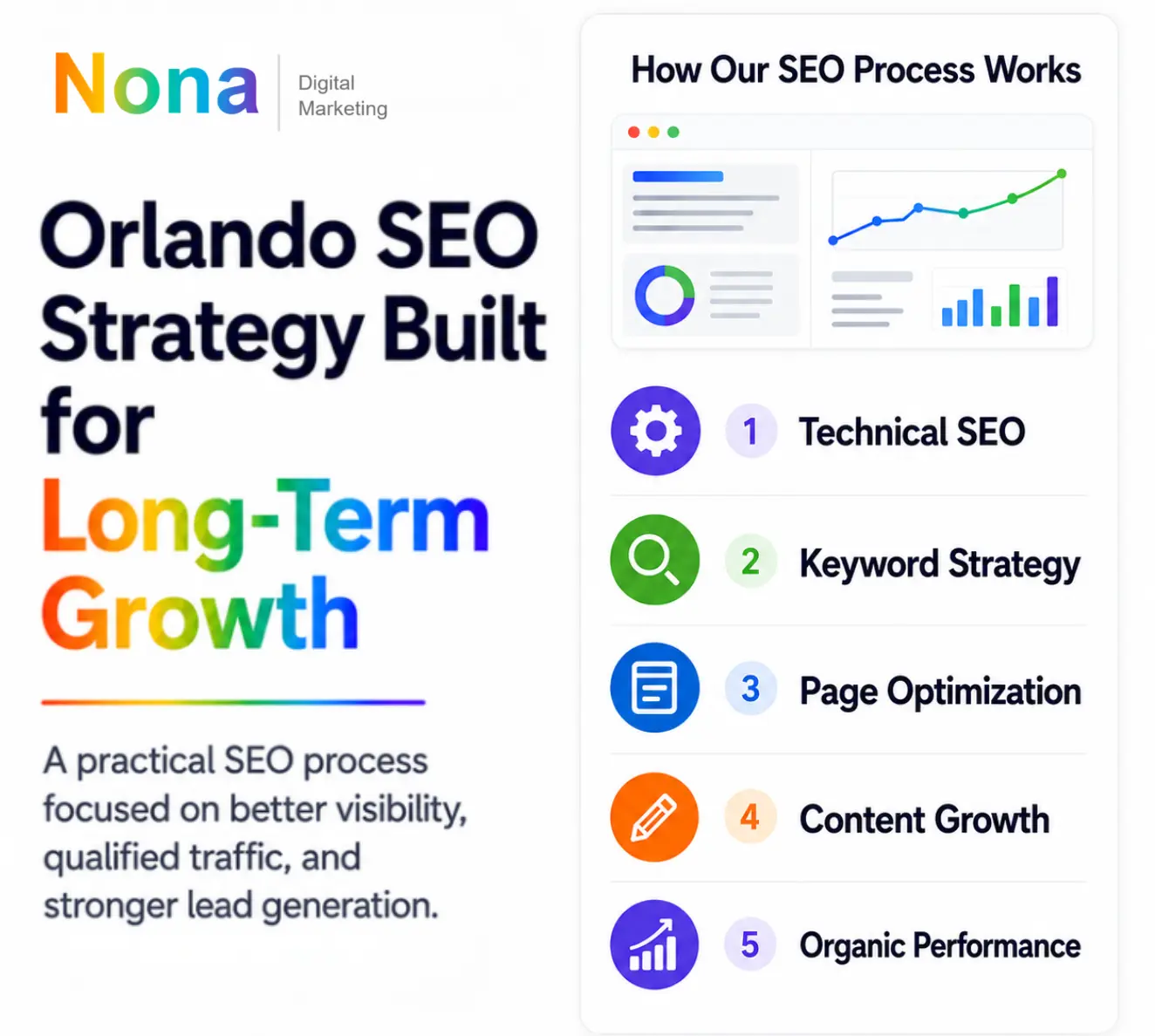 Nona
Digital Marketing

Orlando SEO Strategy Built for Long-Term Growth

A practical SEO process focused on better visibility, qualified traffic, and stronger lead generation.

How Our SEO Process Works

1 Technical SEO

2 Keyword Strategy

3 Page Optimization

4 Content Growth

5 Organic Performance